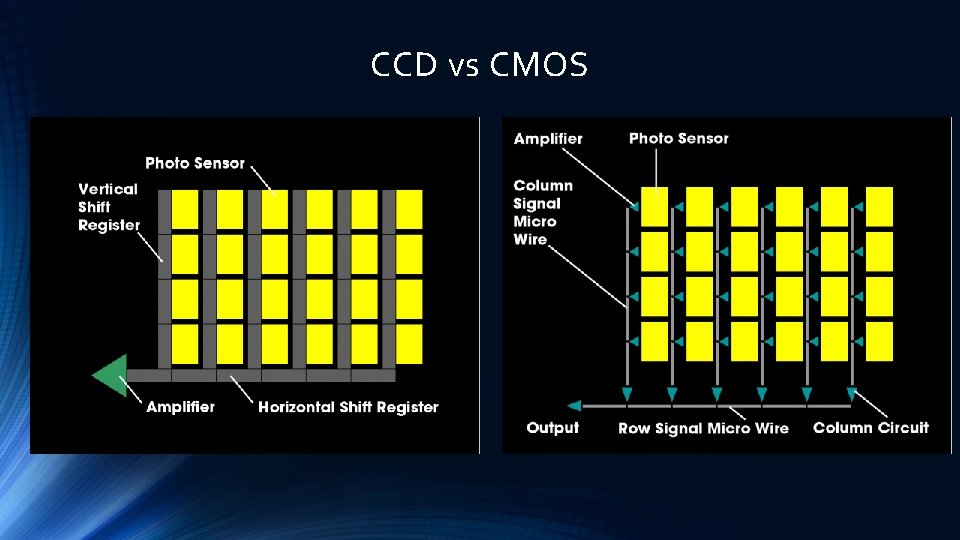 CCD vs CMOS

Photo Sensor

Vertical
Shift
Register

Amplifier

Horizontal Shift Register

Amplifier

Photo Sensor

Column
Signal
Micro
Wire

Output

Row Signal Micro Wire

Column Circuit